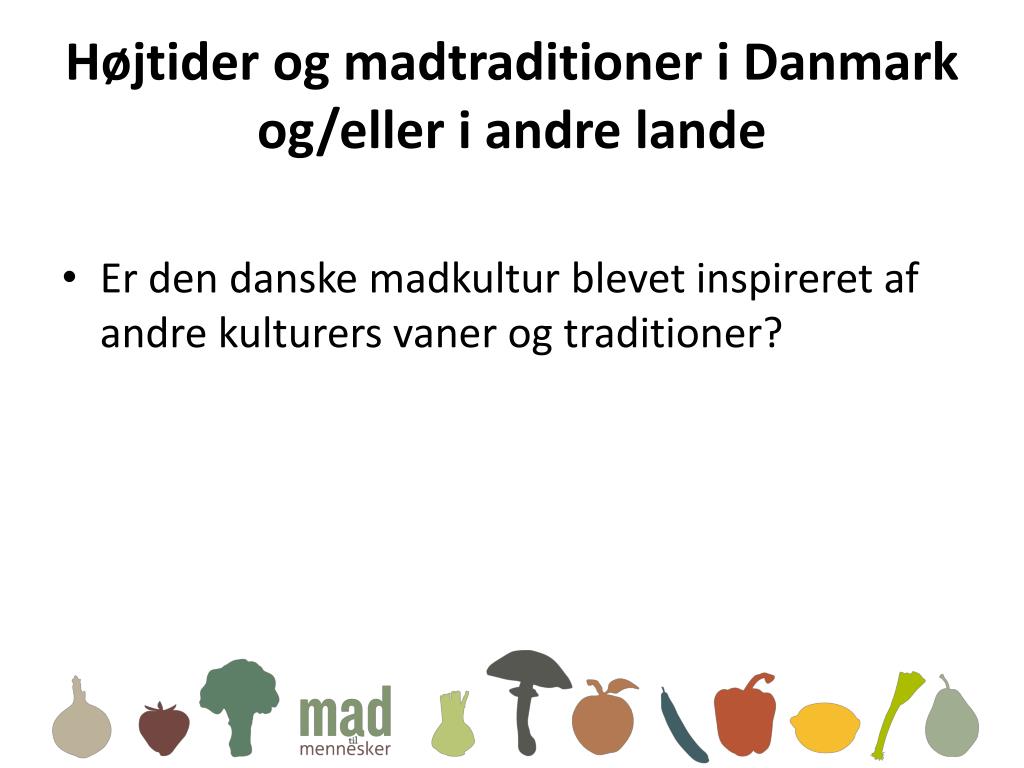 Højtider og madtraditioner i Danmark og/eller i andre lande

• Er den danske madkultur blevet inspireret af andre kulturers vaner og traditioner?

mad
til
mennesker